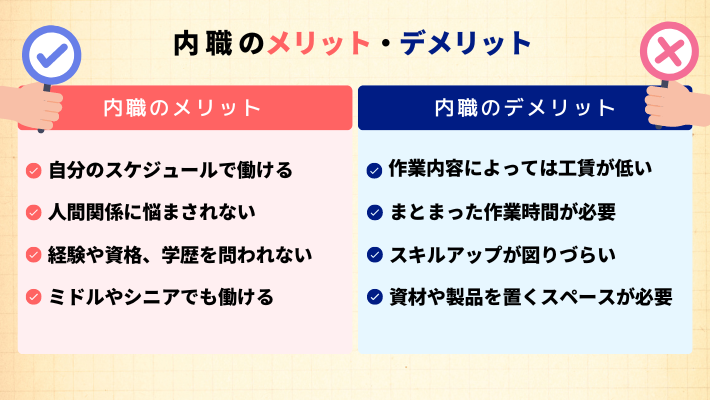 内職のメリット・デメリット

内職のメリット

自分のスケジュールで働ける

人間関係に悩まされない

経験や資格、学歴を問われない

ミドルやシニアでも働ける

内職のデメリット

作業内容によっては工賃が低い

まとまった作業時間が必要

スキルアップが図りづらい

資材や製品を置くスペースが必要